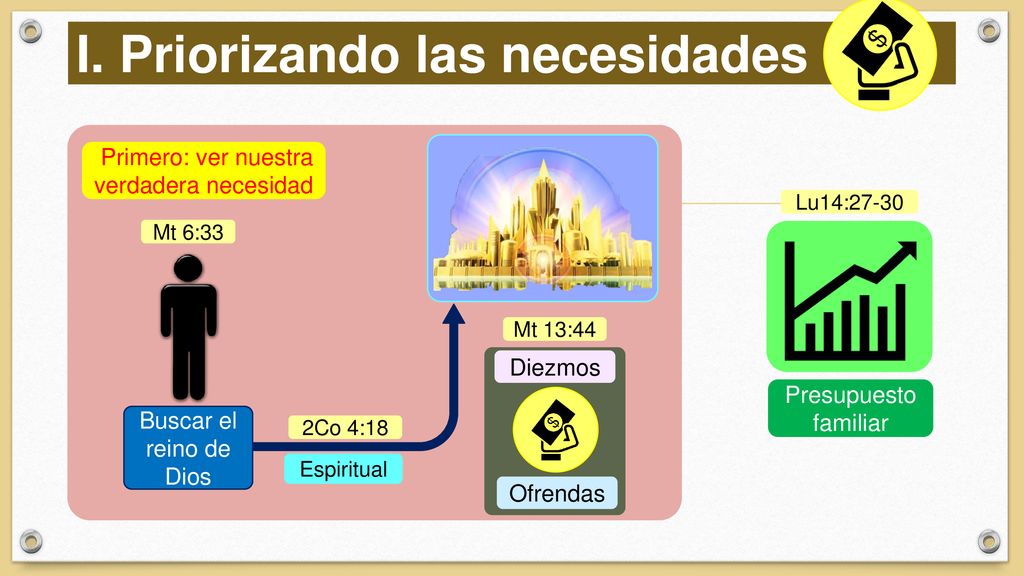 I. Priorizando las necesidades

Primero: ver nuestra verdadera necesidad

Mt 6:33

Buscar el reino de Dios

2Co 4:18

Espiritual

Mt 13:44

Diezmos

Ofrendas

Lu14:27-30

Presupuesto familiar